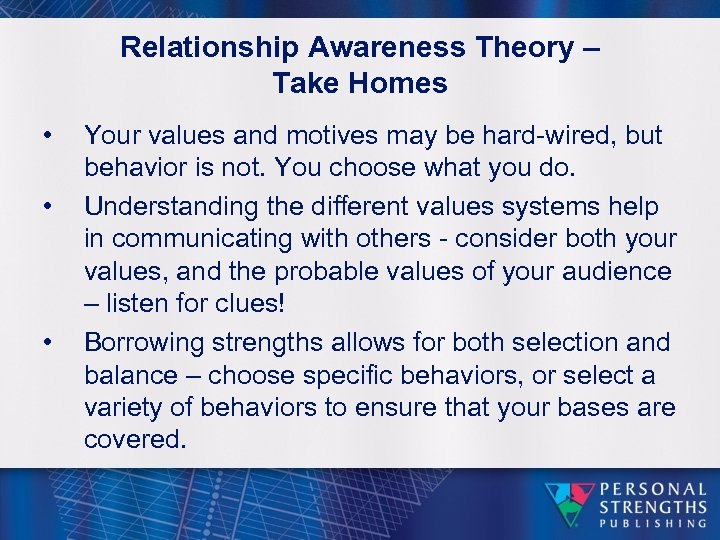 Relationship Awareness Theory – Take Homes

• Your values and motives may be hard-wired, but behavior is not. You choose what you do.

• Understanding the different values systems help in communicating with others - consider both your values, and the probable values of your audience – listen for clues!

• Borrowing strengths allows for both selection and balance – choose specific behaviors, or select a variety of behaviors to ensure that your bases are covered.

PERSONAL STRENGTHS PUBLISHING